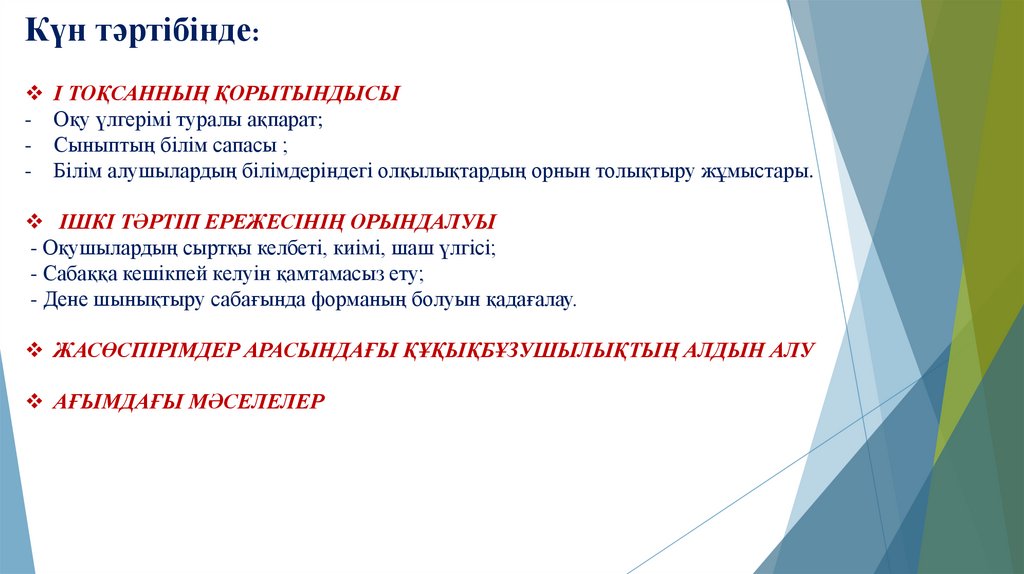 Күн тәртібінде:

❖ І ТОҚСАННЫҢ ҚОРЫТЫНДЫСЫ
- Оқу үлгерімі туралы ақпарат;
- Сыныптың білім сапасы ;
- Білім алушылардың білімдеріндегі олқылықтардың орнын толықтыру жұмыстары.

❖ ІШКІ ТӘРТІП ЕРЕЖЕСІНІҢ ОРЫНДАЛУЫ
- Оқушылардың сыртқы келбеті, киімі, шаш үлгісі;
- Сабаққа кешікпей келуін қамтамасыз ету;
- Дене шынықтыру сабағында форманың болуын қадағалау.

❖ ЖАСӨСПІРІМДЕР АРАСЫНДАҒЫ ҚҰҚЫҚБҰЗУШЫЛЫҚТЫҢ АЛДЫН АЛУ

❖ АҒЫМДАҒЫ МӘСЕЛЕЛЕР